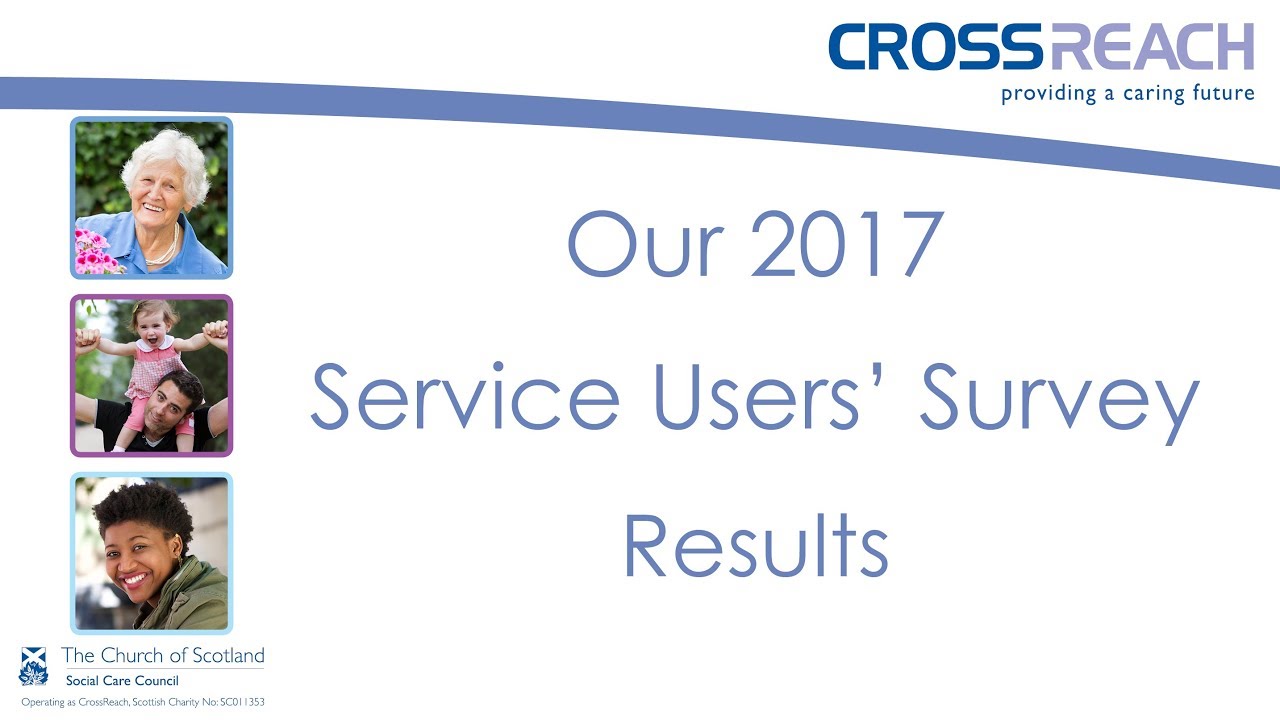 CROSSREACH
providing a caring future

Our 2017
Service Users' Survey
Results

The Church of Scotland
Social Care Council
Operating as CrossReach, Scottish Charity No: SC011353